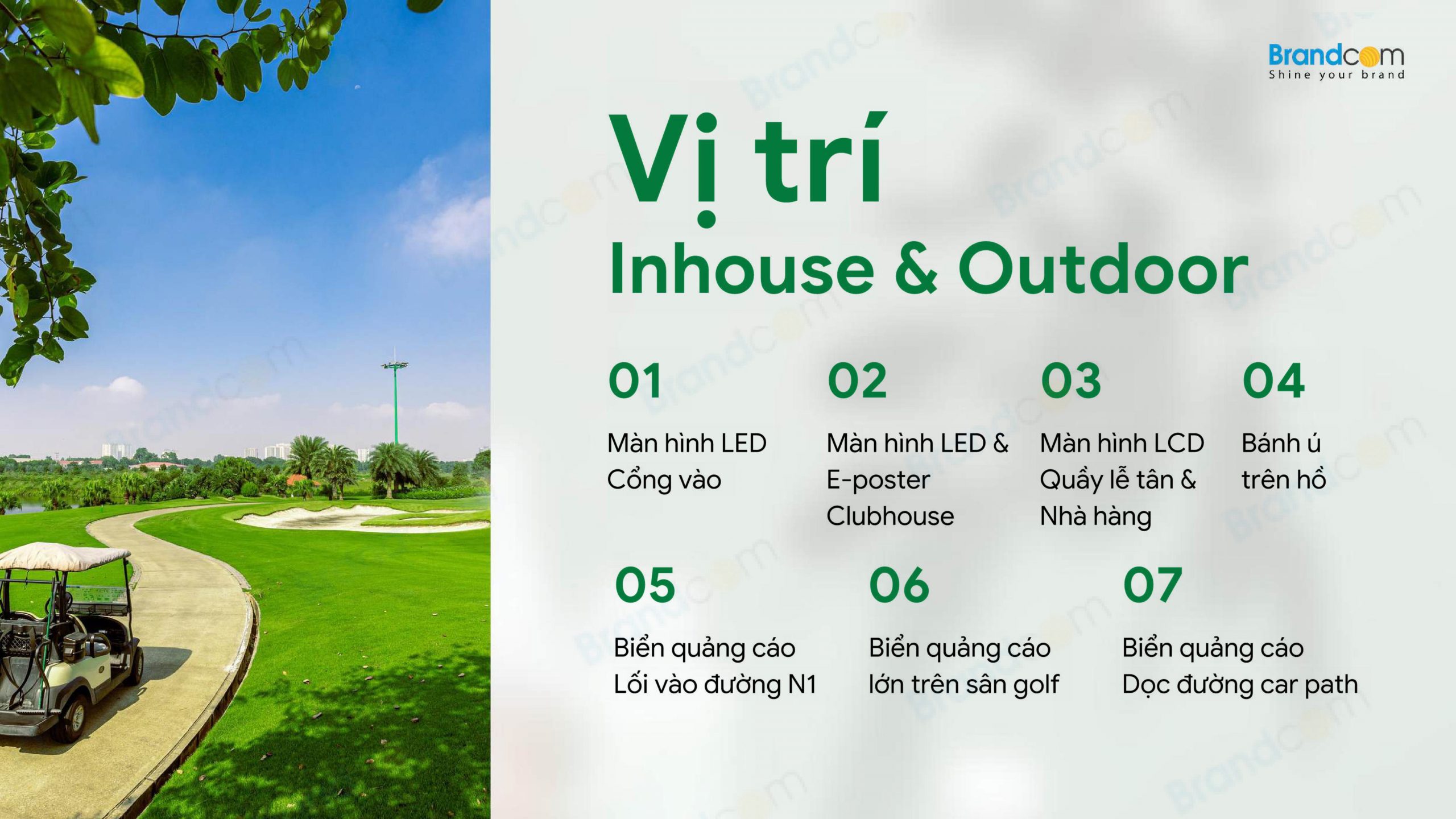 Brandcom
Shine your brand

Vị trí
Inhouse & Outdoor

01
Màn hình LED
Cổng vào

02
Màn hình LED &
E-poster
Clubhouse

03
Màn hình LCD
Quầy lễ tân &
Nhà hàng

04
Bánh ú
trên hồ

05
Biển quảng cáo
Lối vào đường N1

06
Biển quảng cáo
lớn trên sân golf

07
Biển quảng cáo
Dọc đường car path